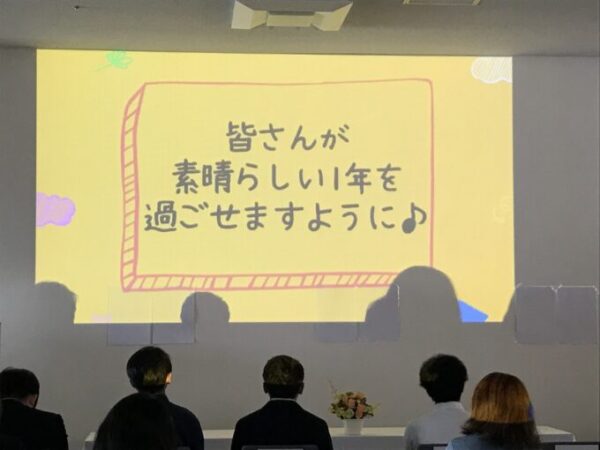 皆さんが
素晴らしい1年を
過ごせますように♪